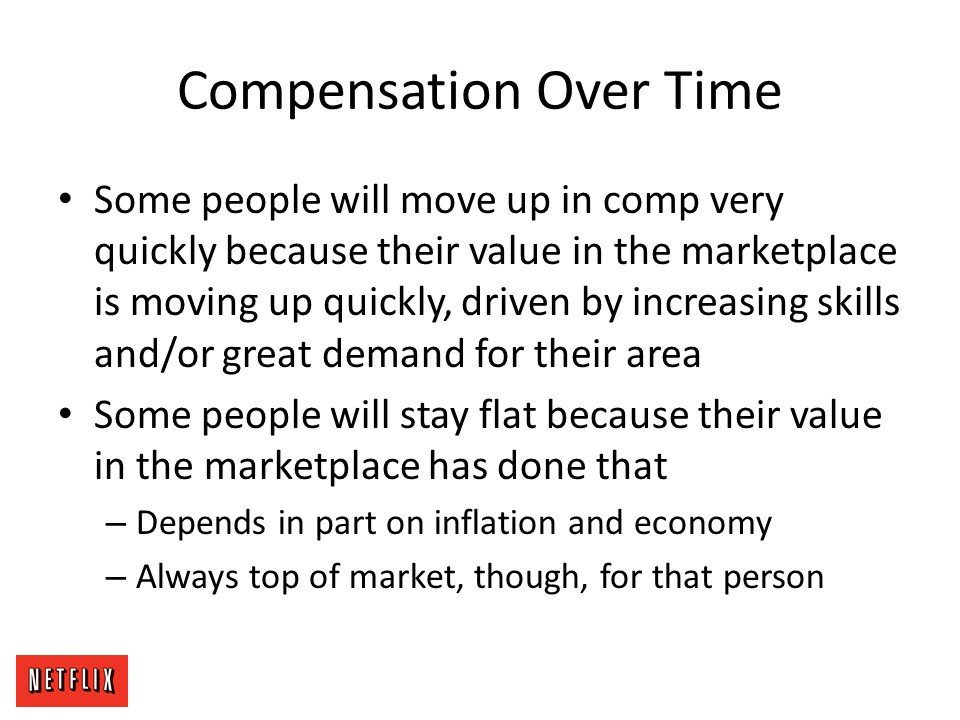 Compensation Over Time

• Some people will move up in comp very quickly because their value in the marketplace is moving up quickly, driven by increasing skills and/or great demand for their area

• Some people will stay flat because their value in the marketplace has done that
– Depends in part on inflation and economy
– Always top of market, though, for that person

NETFLIX